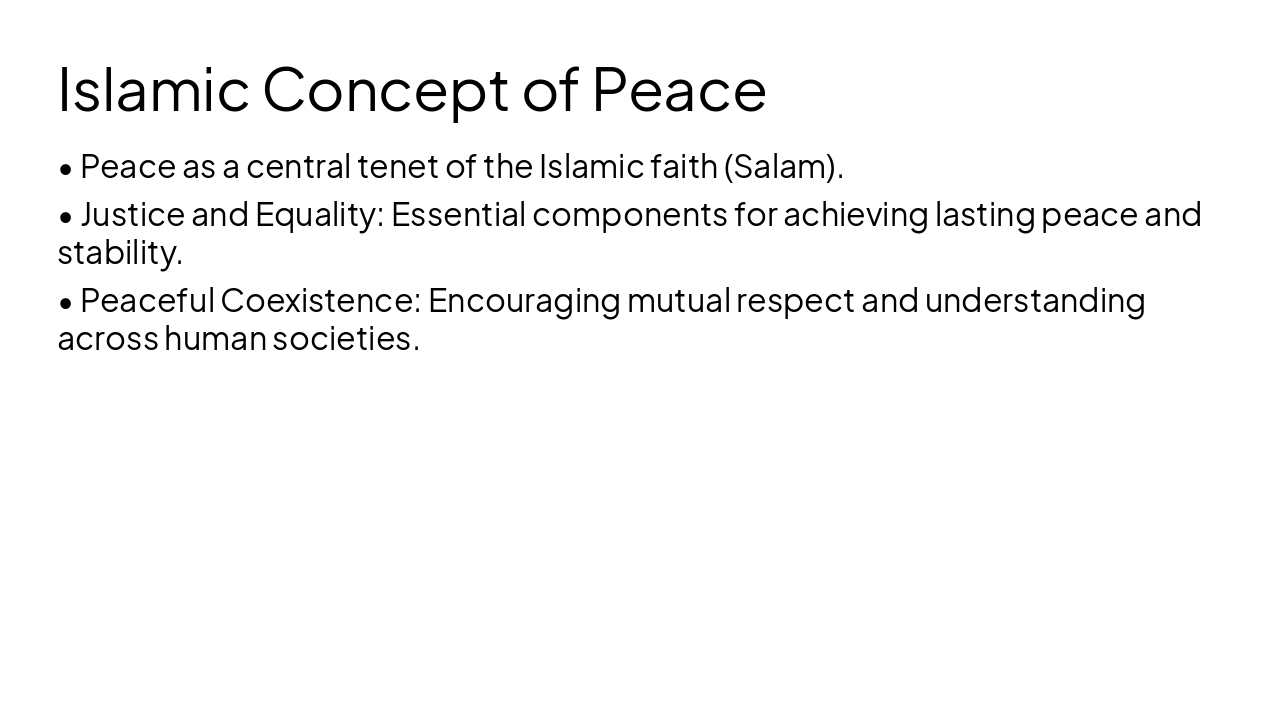 Islamic Concept of Peace

• Peace as a central tenet of the Islamic faith (Salam).

• Justice and Equality: Essential components for achieving lasting peace and stability.

• Peaceful Coexistence: Encouraging mutual respect and understanding across human societies.